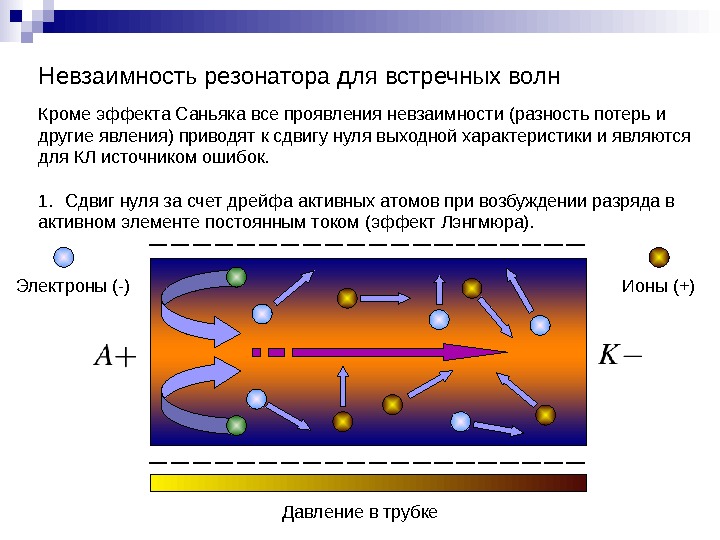 Невзаимность резонатора для встречных волн

Кроме эффекта Саньяка все проявления невзаимности (разность потерь и другие явления) приводят к сдвигу нуля выходной характеристики и являются для КЛ источником ошибок.

1. Сдвиг нуля за счет дрейфа активных атомов при возбуждении разряда в активном элементе постоянным током (эффект Лэнгмюра).

Электроны (-)

Ионы (+)

$A+$

$K-$

Давление в трубке